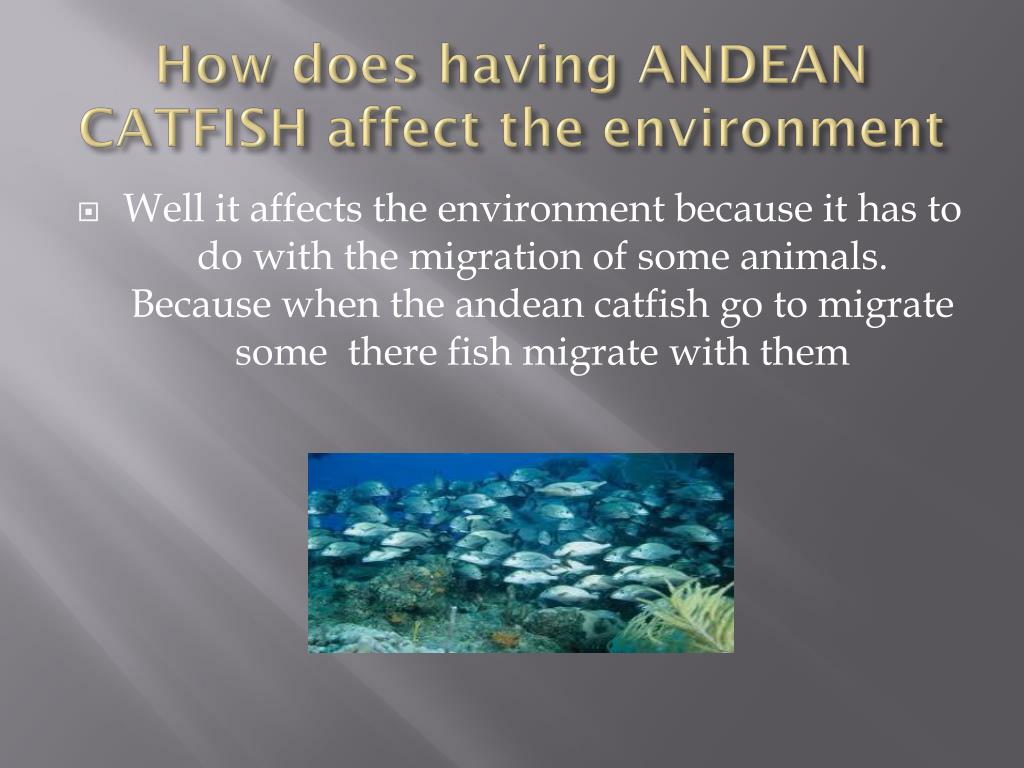 How does having ANDEAN CATFISH affect the environment

Well it affects the environment because it has to do with the migration of some animals. Because when the andean catfish go to migrate some there fish migrate with them